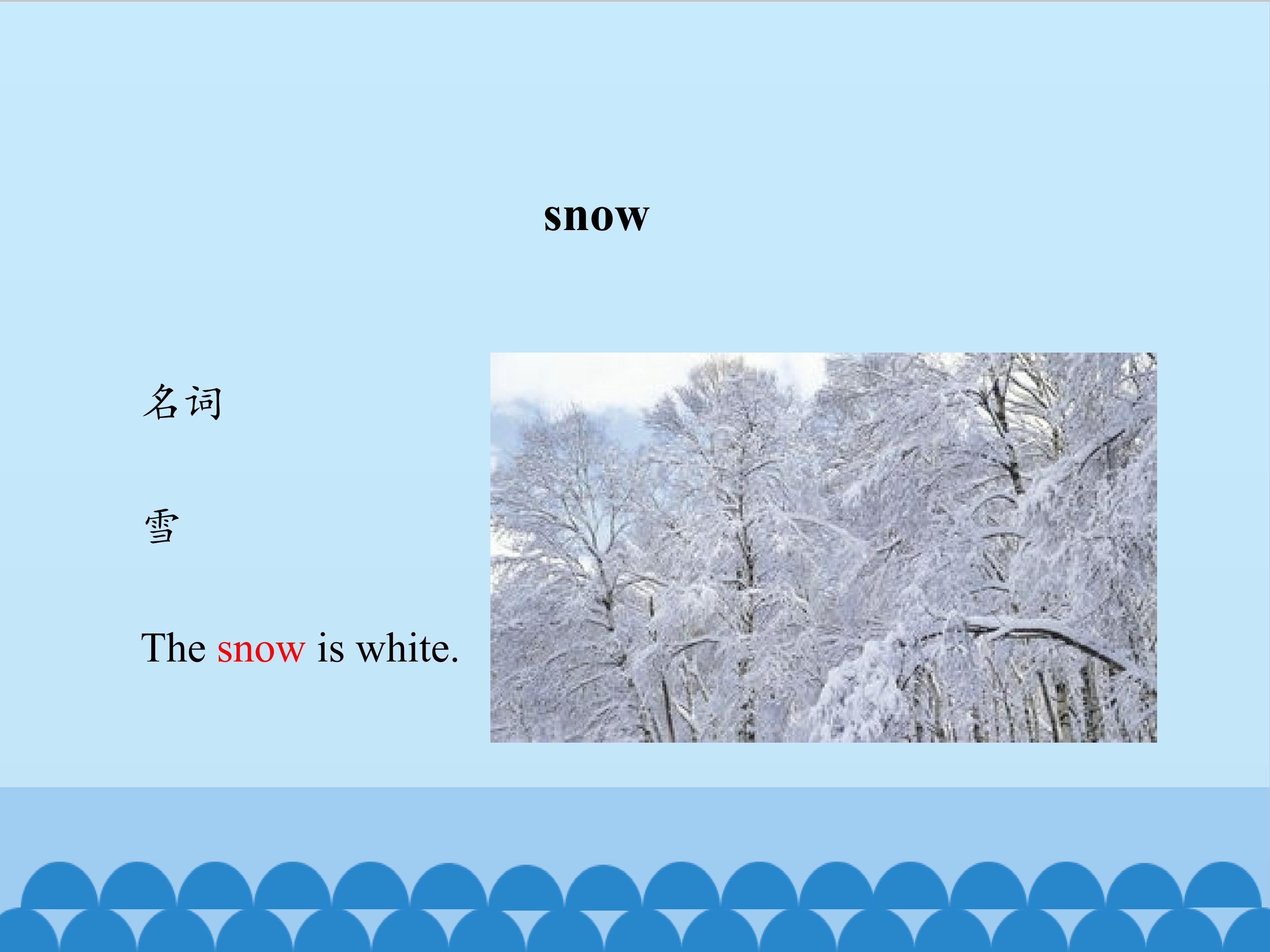 snow

名词

雪

The snow is white.